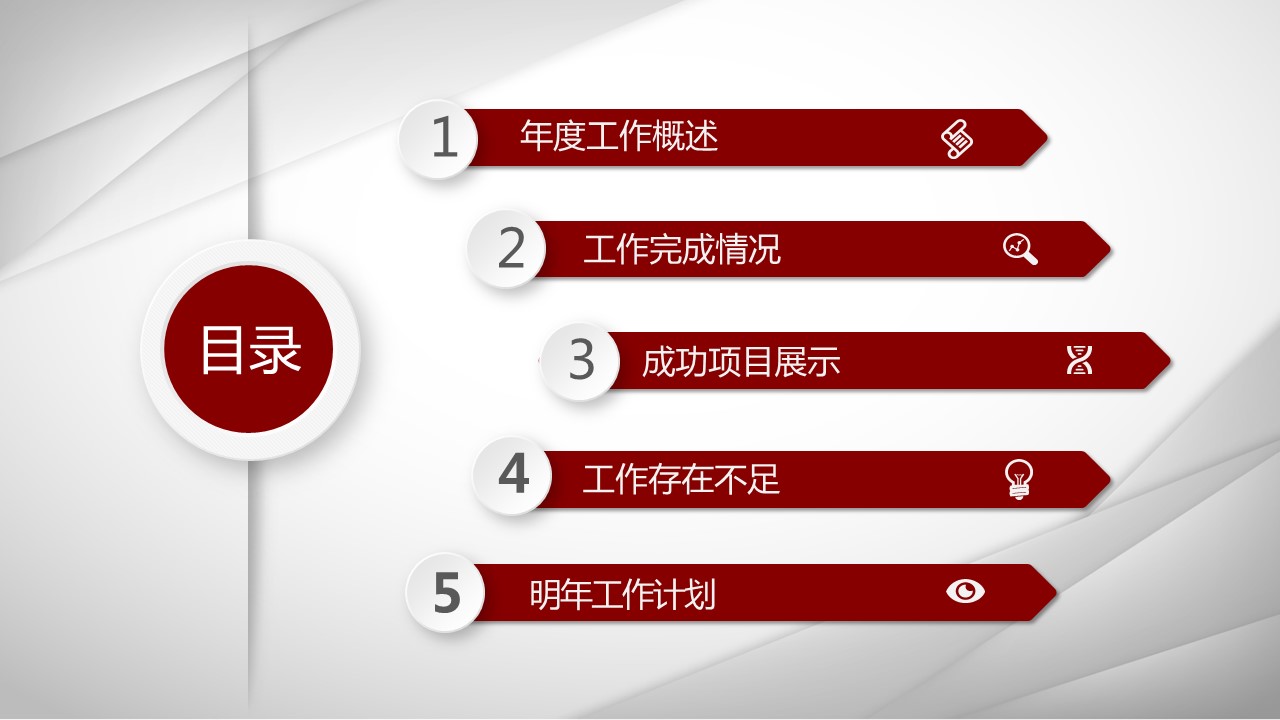 目录

1 年度工作概述

2 工作完成情况

3 成功项目展示

4 工作存在不足

5 明年工作计划